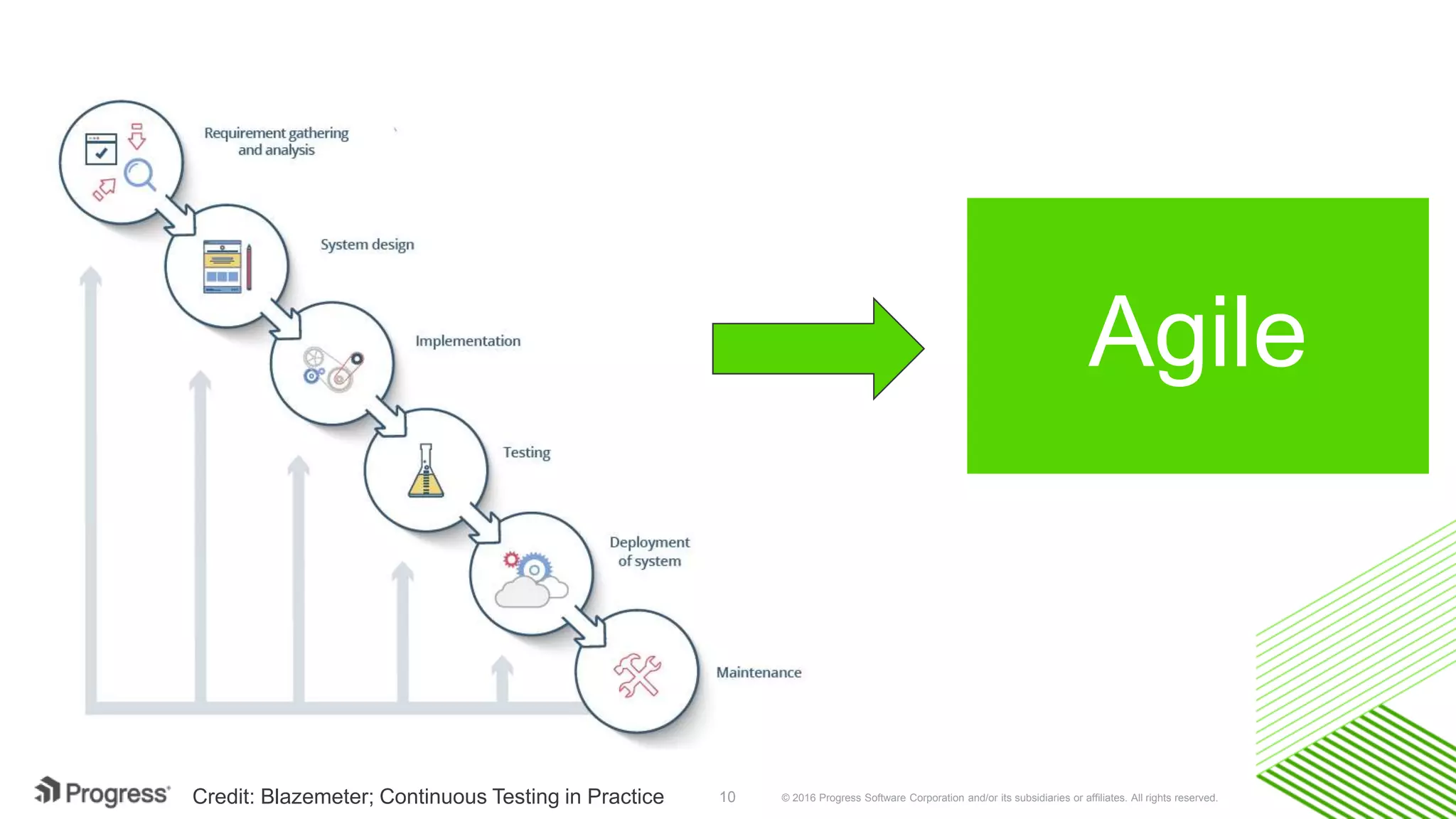 Requirement gathering and analysis

System design

Implementation

Testing

Deployment of system

Maintenance

Agile

Progress

Credit: Blazemeter; Continuous Testing in Practice

10

© 2016 Progress Software Corporation and/or its subsidiaries or affiliates. All rights reserved.